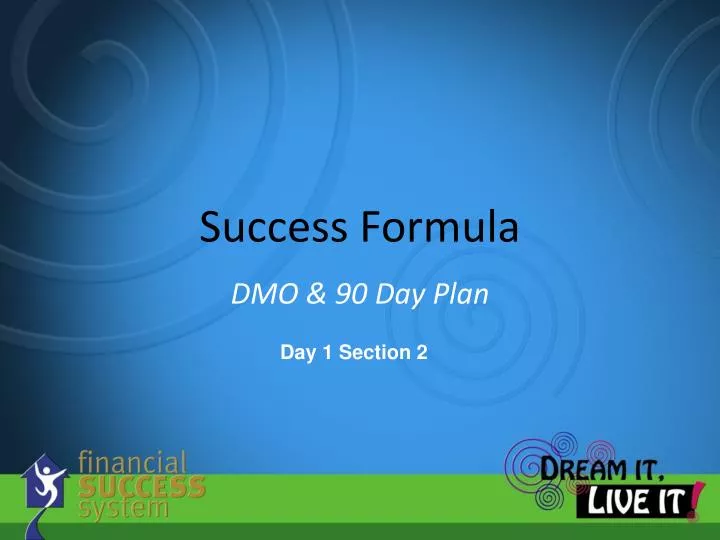 Success Formula

DMO & 90 Day Plan

Day 1 Section 2

financial SUCCESS system

DREAM IT, LIVE IT!